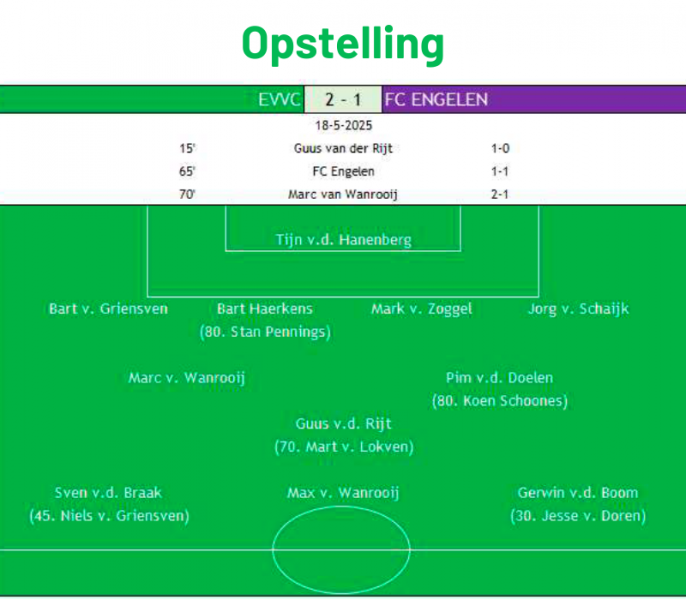 Opstelling

EVVC 2 - 1 FC ENGELEN

18-5-2025

| 15' | Guus van der Rijt | 1-0 |
|---|---|---|
| 65' | FC Engelen | 1-1 |
| 70' | Marc van Wanrooij | 2-1 |

Tijn v.d. Hanenberg

Bart v. Griensven

Bart Haerkens
(80. Stan Pennings)

Mark v. Zoggel

Jorg v. Schaijk

Marc v. Wanrooij

Pim v.d. Doelen
(80. Koen Schoones)

Guus v.d. Rijt
(70. Mart v. Lokven)

Sven v.d. Braak
(45. Niels v. Griensven)

Max v. Wanrooij

Gerwin v.d. Boom
(30. Jesse v. Doren)